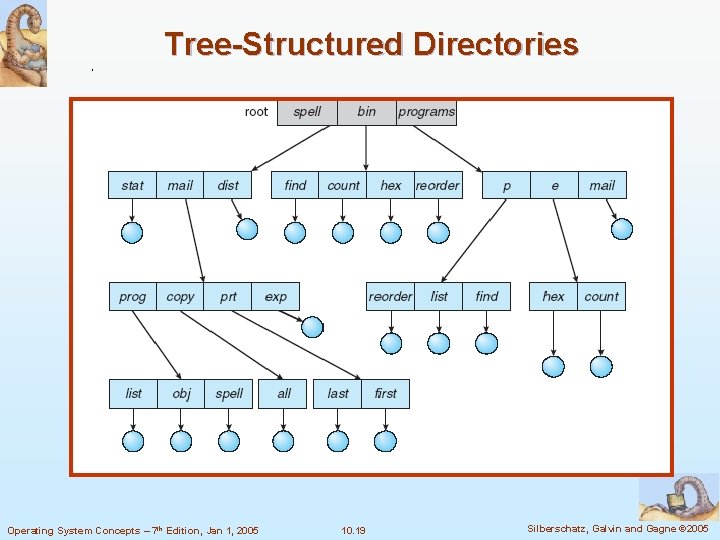 Tree-Structured Directories

root spell bin programs

stat mail dist find count hex reorder p e mail

prog copy prt exp reorder list find hex count

list obj spell all last first

Operating System Concepts – 7th Edition, Jan 1, 2005 10.19 Silberschatz, Galvin and Gagne ©2005